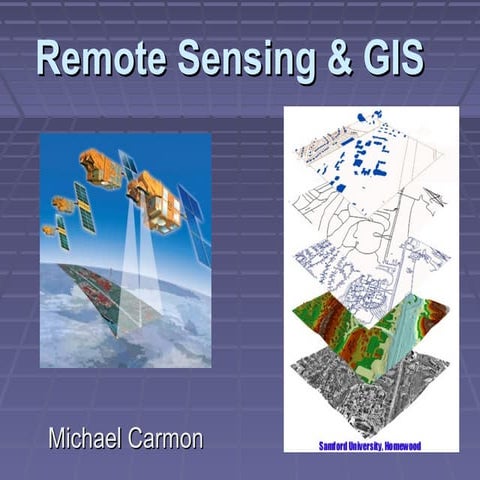 Remote Sensing & GIS

Samford University, Homewood

Michael Carmon